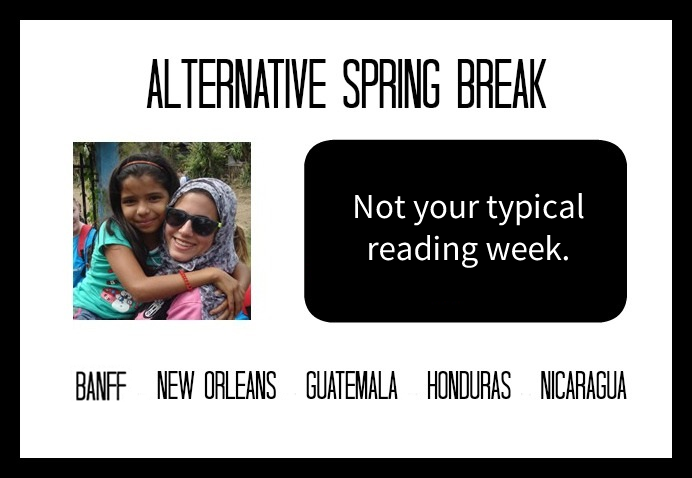 ALTERNATIVE SPRING BREAK

Not your typical reading week.

BANFF NEW ORLEANS GUATEMALA HONDURAS NICARAGUA